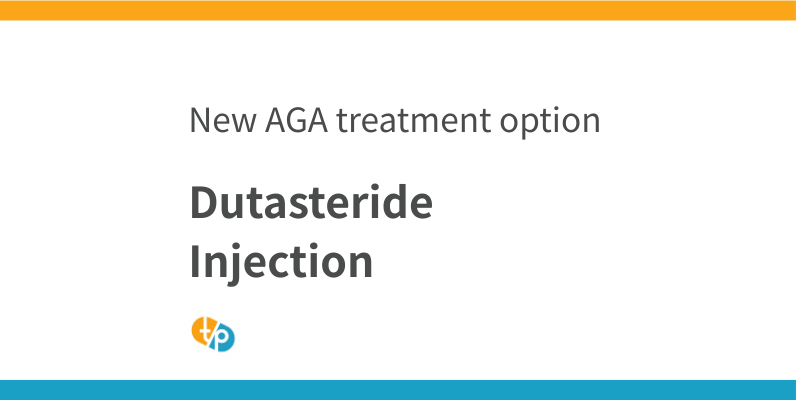 New AGA treatment option

Dutasteride Injection

t/p